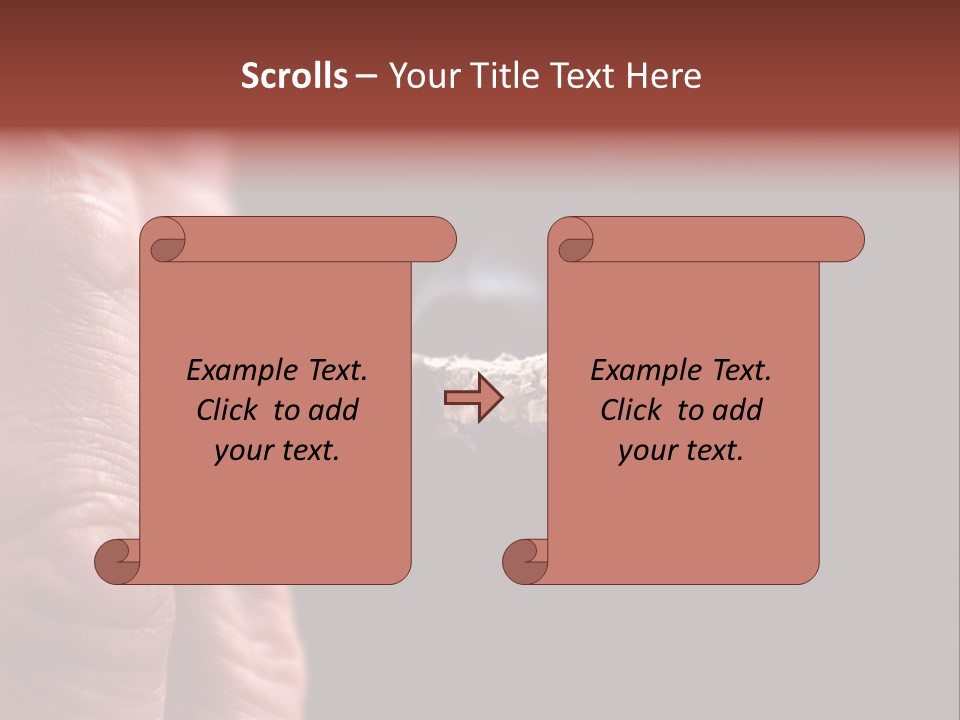 Scrolls – Your Title Text Here

Example Text. Click to add your text.

Example Text. Click to add your text.